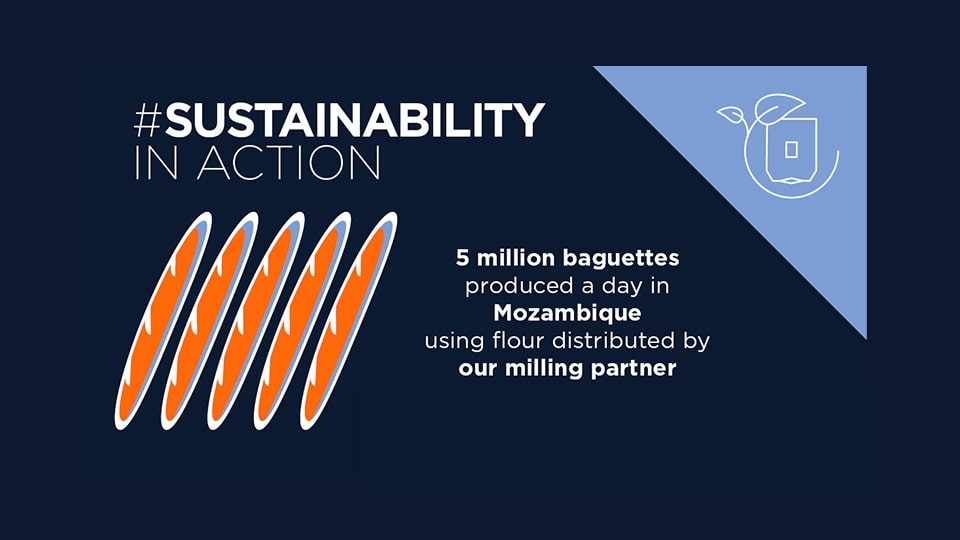 #SUSTAINABILITY
IN ACTION

5 million baguettes produced a day in Mozambique using flour distributed by our milling partner